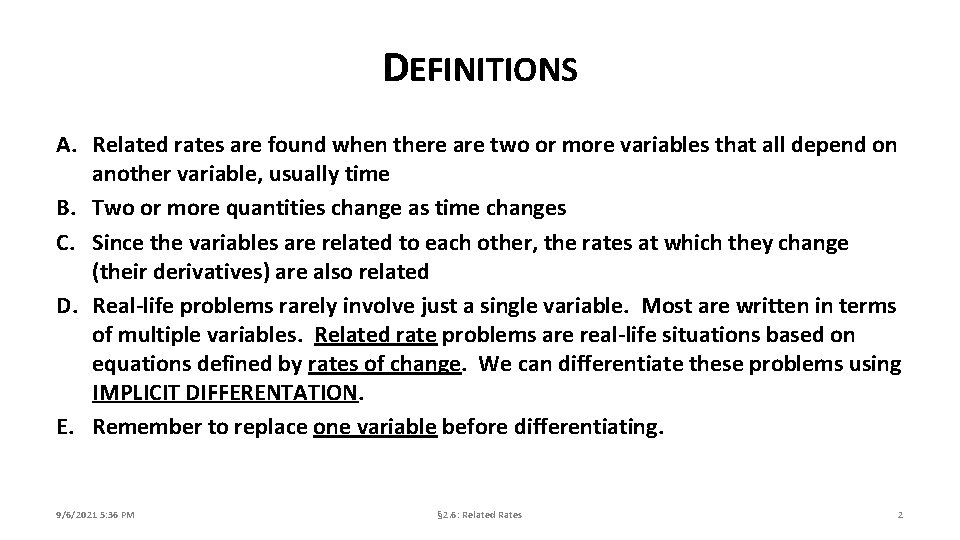 DEFINITIONS

A. Related rates are found when there are two or more variables that all depend on another variable, usually time
B. Two or more quantities change as time changes
C. Since the variables are related to each other, the rates at which they change (their derivatives) are also related
D. Real-life problems rarely involve just a single variable. Most are written in terms of multiple variables. Related rate problems are real-life situations based on equations defined by rates of change. We can differentiate these problems using IMPLICIT DIFFERENTATION.
E. Remember to replace one variable before differentiating.

9/6/2021 5:36 PM

§2.6: Related Rates

2